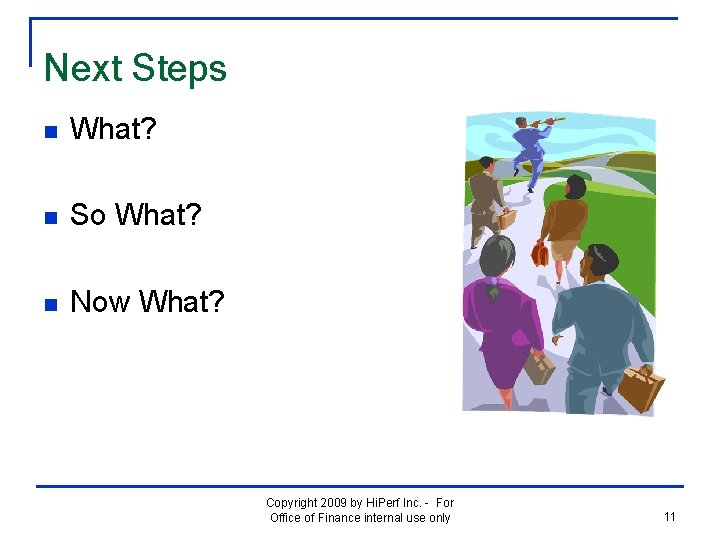 Next Steps

What?

So What?

Now What?

Copyright 2009 by HiPerf Inc. - For Office of Finance internal use only

11